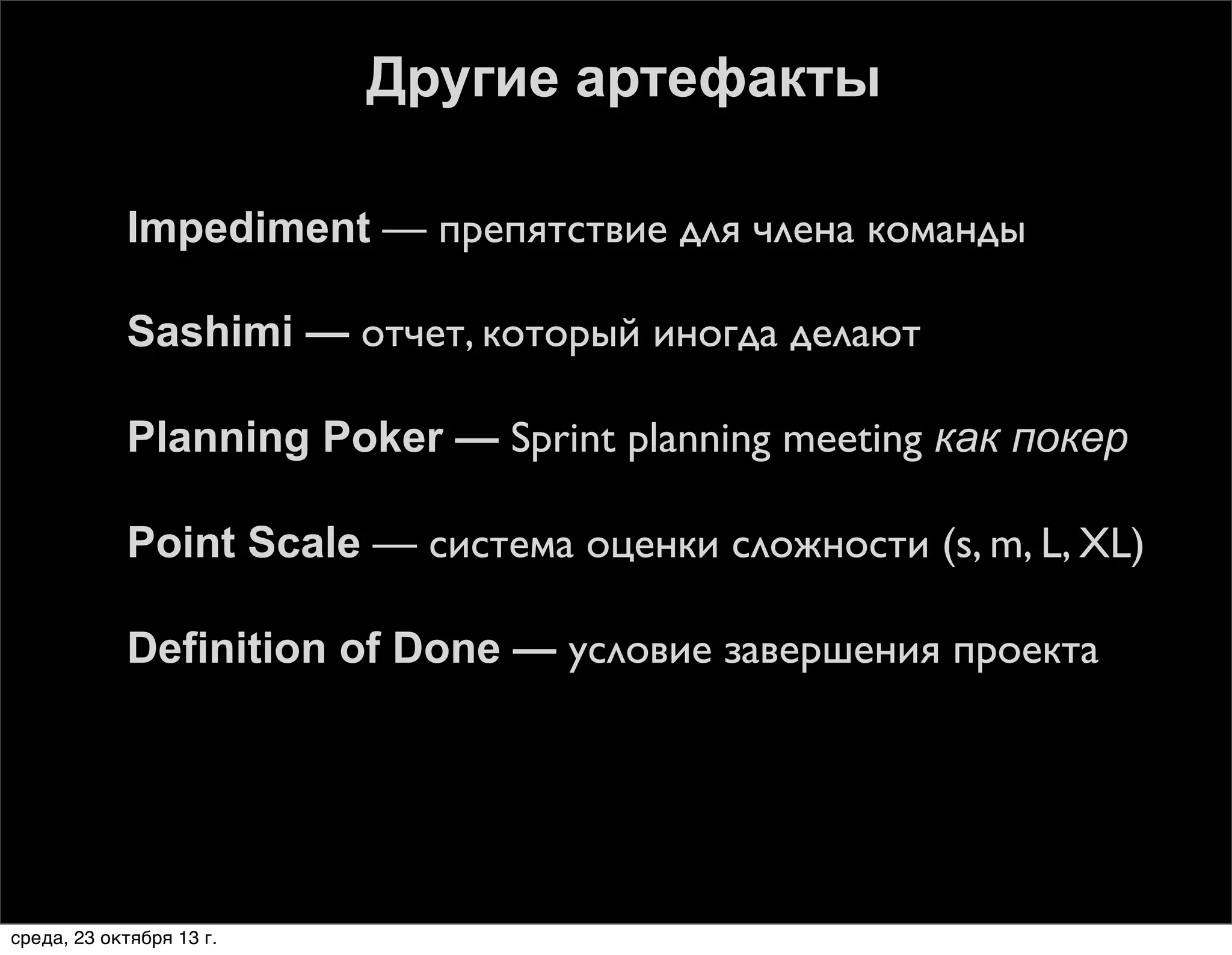 Другие артефакты

Impediment — препятствие для члена команды

Sashimi — отчет, который иногда делают

Planning Poker — Sprint planning meeting как покер

Point Scale — система оценки сложности (s, m, L, XL)

Definition of Done — условие завершения проекта

среда, 23 октября 13 г.